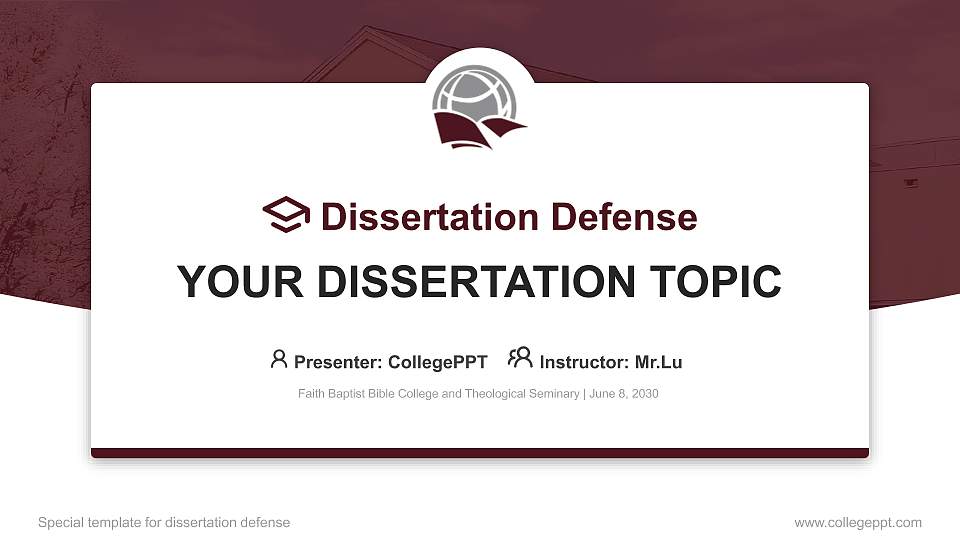 Dissertation Defense

YOUR DISSERTATION TOPIC

Presenter: CollegePPT Instructor: Mr.Lu

Faith Baptist Bible College and Theological Seminary | June 8, 2030

Special template for dissertation defense

www.collegeppt.com